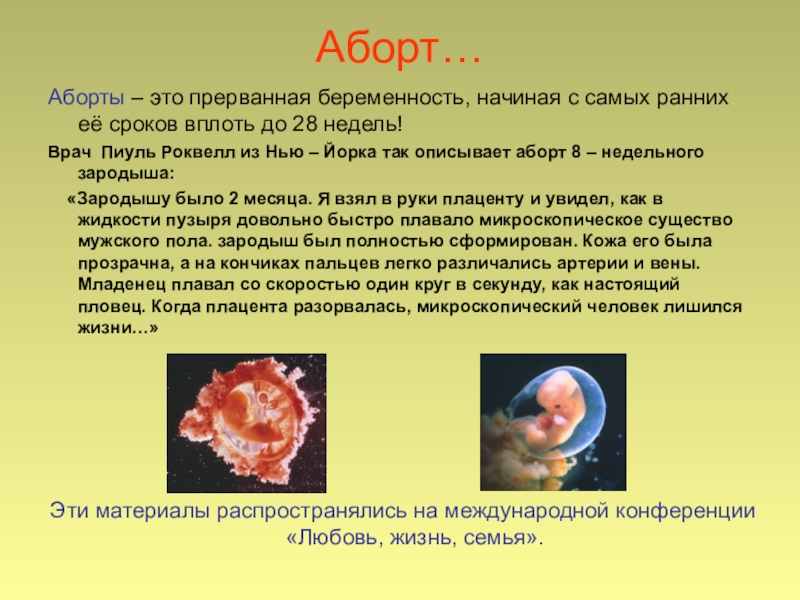 Аборт…

Аборты – это прерванная беременность, начиная с самых ранних её сроков вплоть до 28 недель!

Врач Пиуль Роквелл из Нью – Йорка так описывает аборт 8 – недельного зародыша:

«Зародышу было 2 месяца. Я взял в руки плаценту и увидел, как в жидкости пузыря довольно быстро плавало микроскопическое существо мужского пола. зародыш был полностью сформирован. Кожа его была прозрачна, а на кончиках пальцев легко различались артерии и вены. Младенец плавал со скоростью один круг в секунду, как настоящий пловец. Когда плацента разорвалась, микроскопический человек лишился жизни…»

Эти материалы распространялись на международной конференции «Любовь, жизнь, семья».